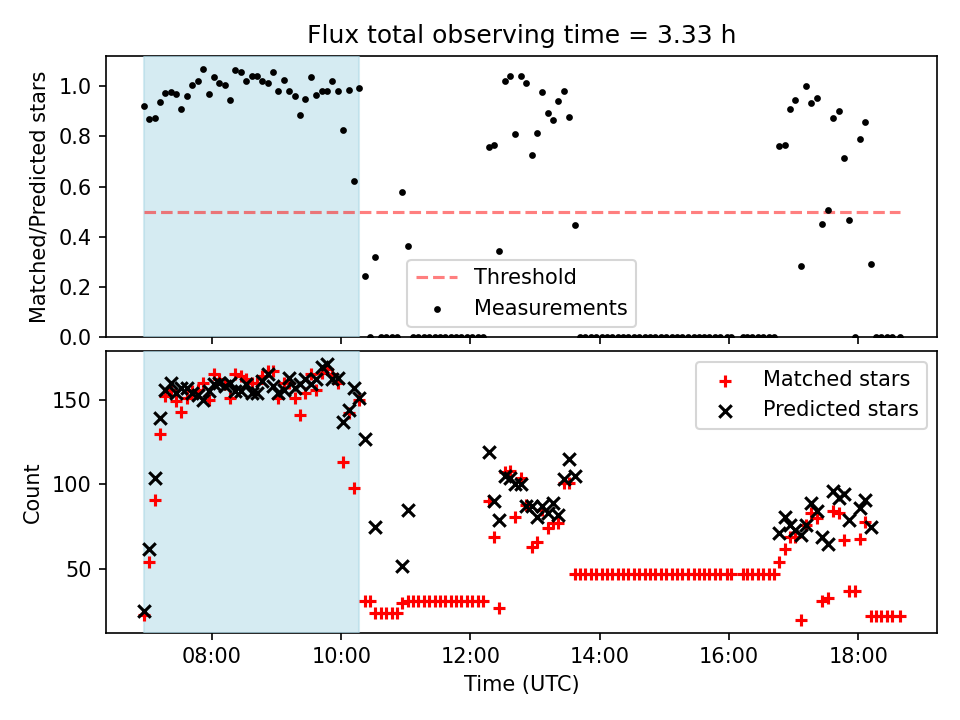 Flux total observing time = 3.33 h

Matched/Predicted stars

1.0
0.8
0.6
0.4
0.2
0.0

Threshold
Measurements

Count

150
100
50

Matched stars
Predicted stars

08:00
10:00
12:00
14:00
16:00
18:00

Time (UTC)